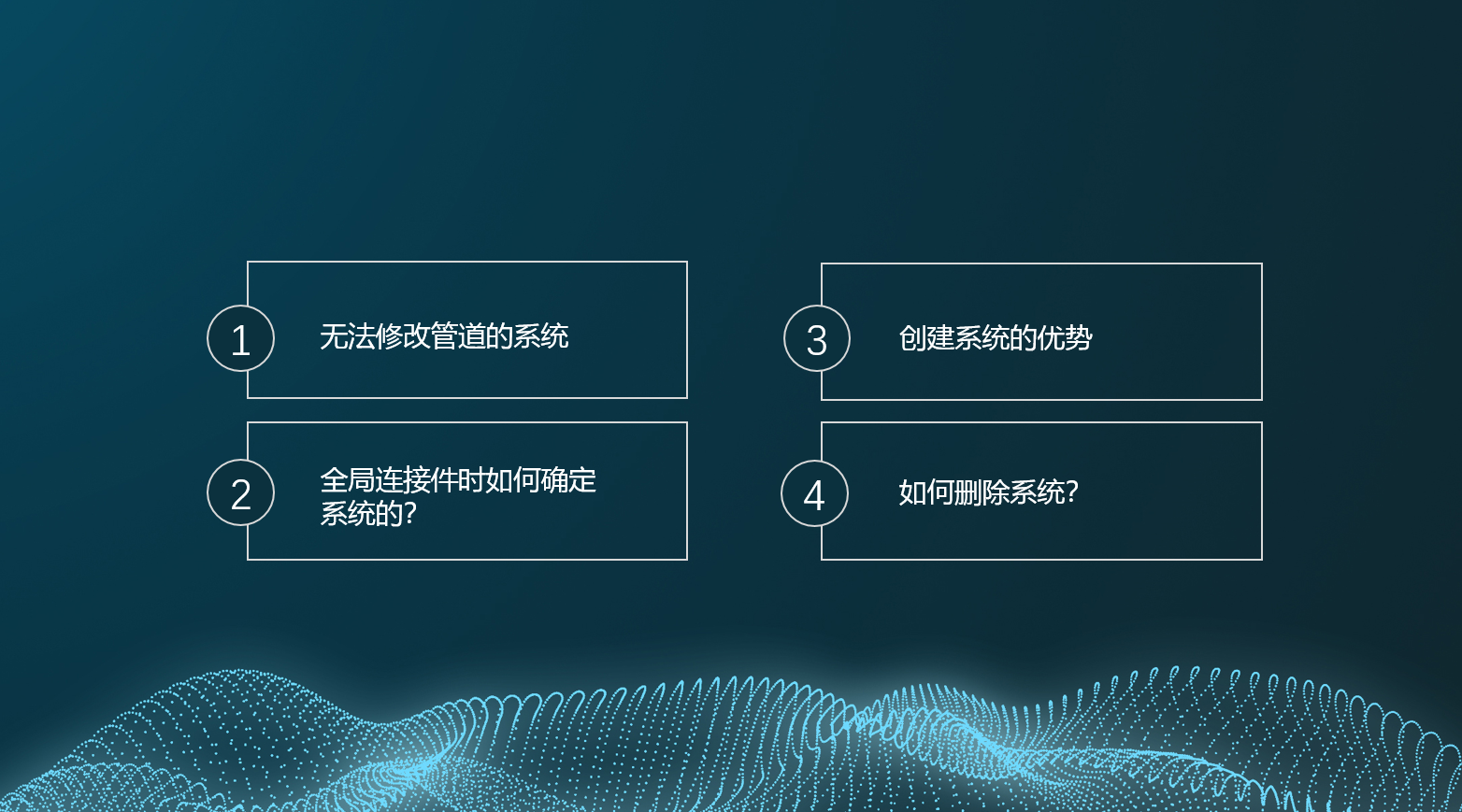 1

无法修改管道的系统

2

全局连接件时如何确定系统的?

3

创建系统的优势

4

如何删除系统?